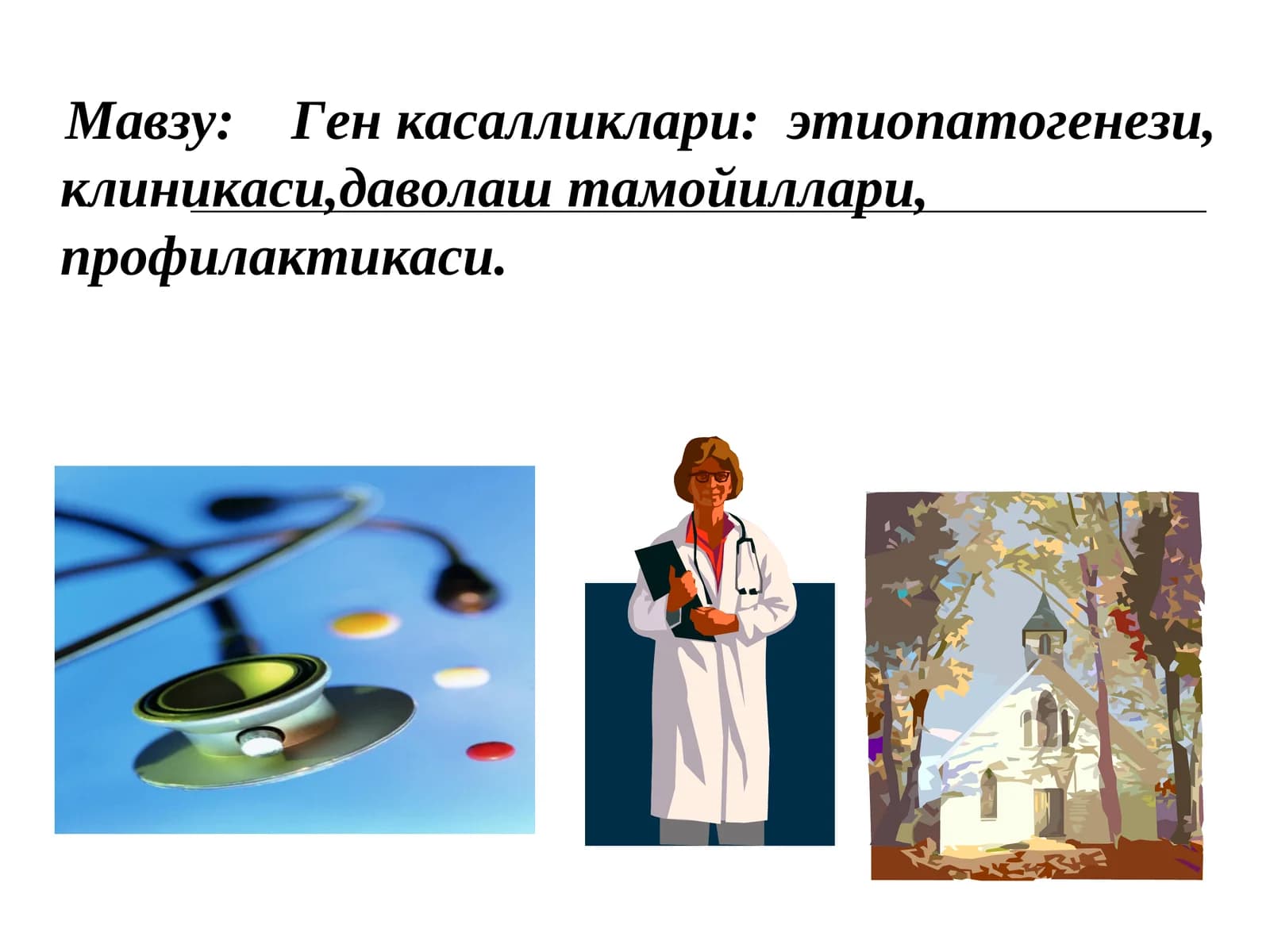 Мавзу: Ген касалликлари: этиопатогенези, клиникаси,даволаш тамойиллари, профилактикаси.